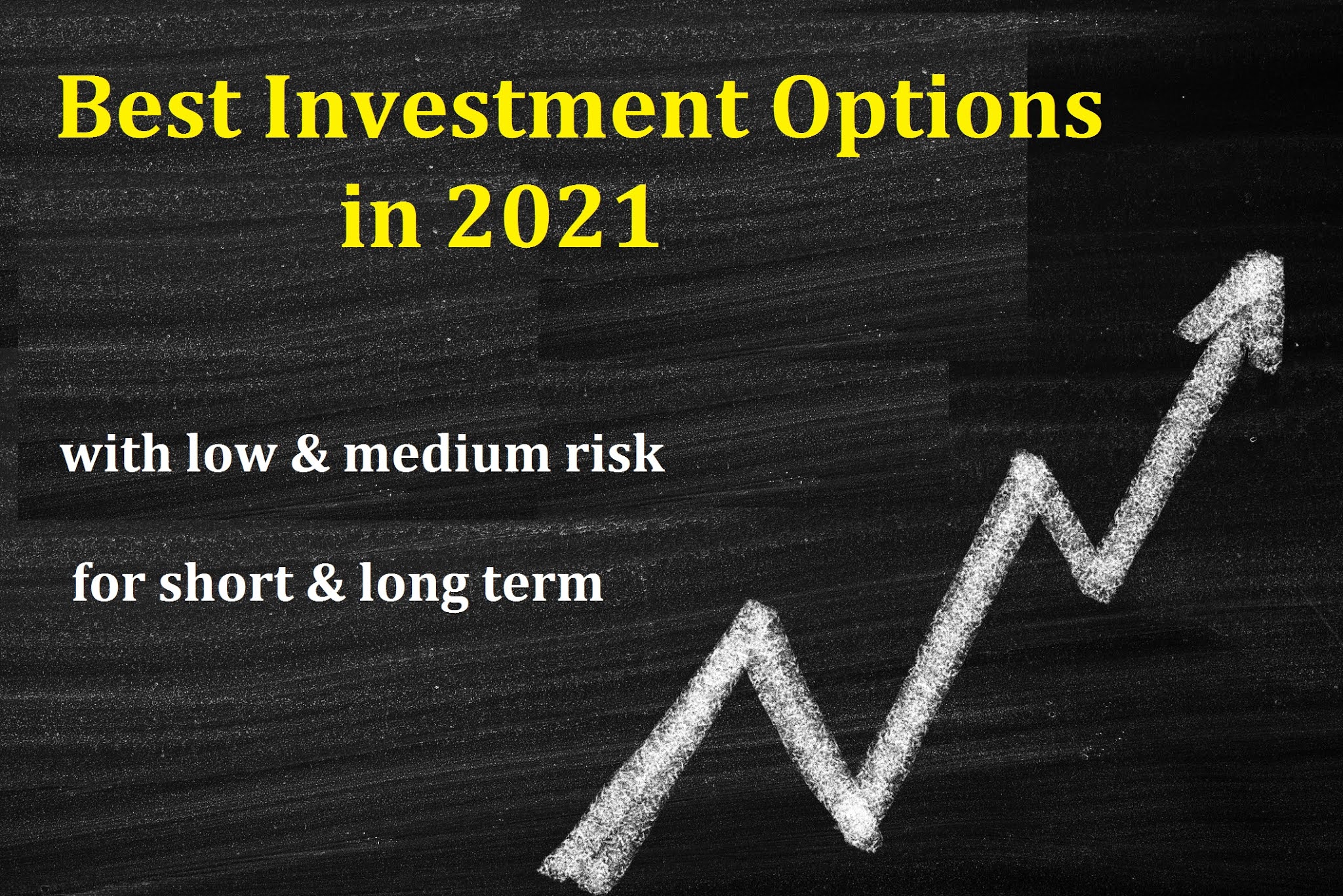 Best Investment Options in 2021

with low & medium risk

for short & long term